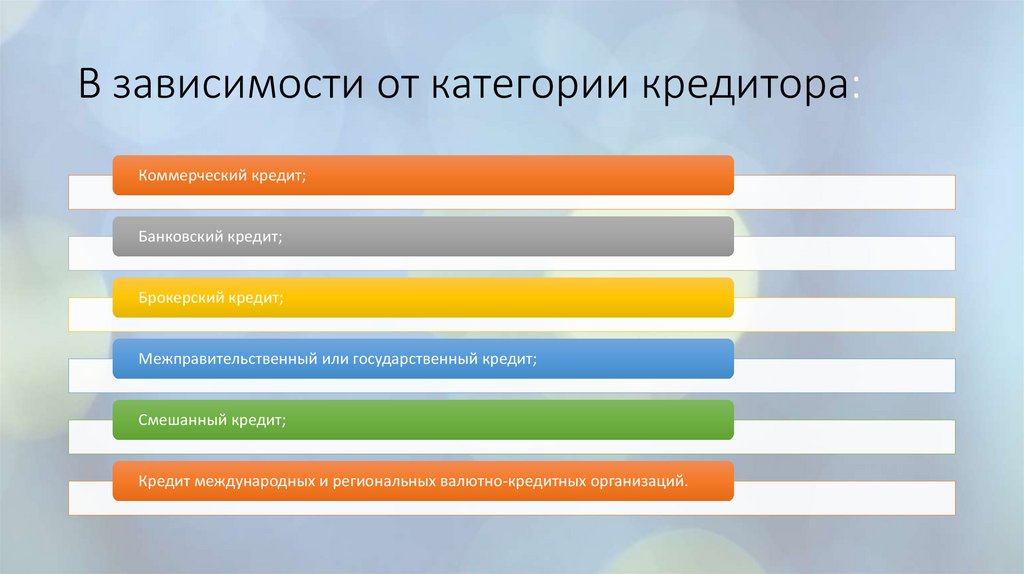 В зависимости от категории кредитора:

Коммерческий кредит;

Банковский кредит;

Брокерский кредит;

Межправительственный или государственный кредит;

Смешанный кредит;

Кредит международных и региональных валютно-кредитных организаций.